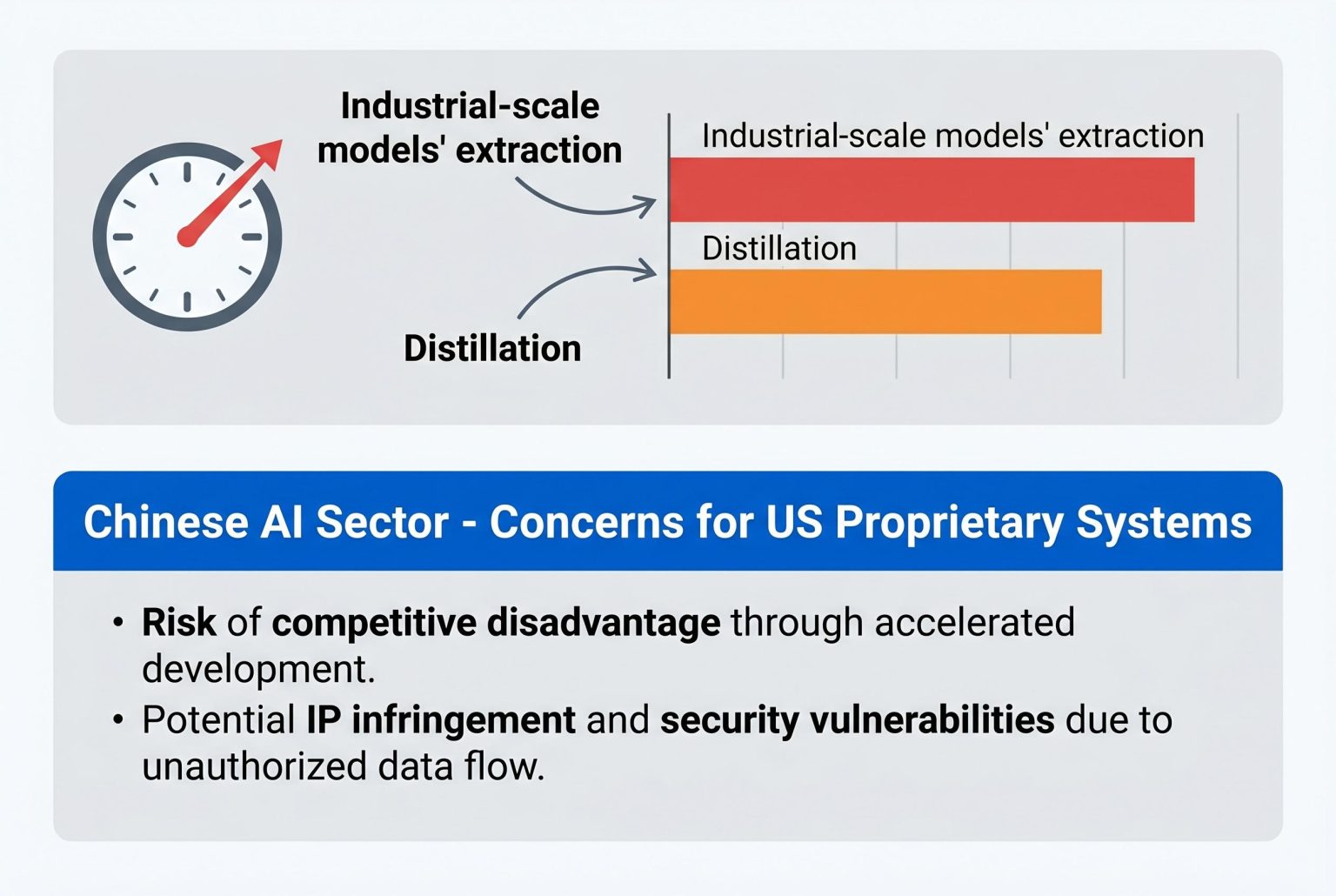 Industrial-scale models' extraction

Distillation

Industrial-scale models' extraction

Distillation

Chinese AI Sector - Concerns for US Proprietary Systems

• Risk of competitive disadvantage through accelerated development.
• Potential IP infringement and security vulnerabilities due to unauthorized data flow.